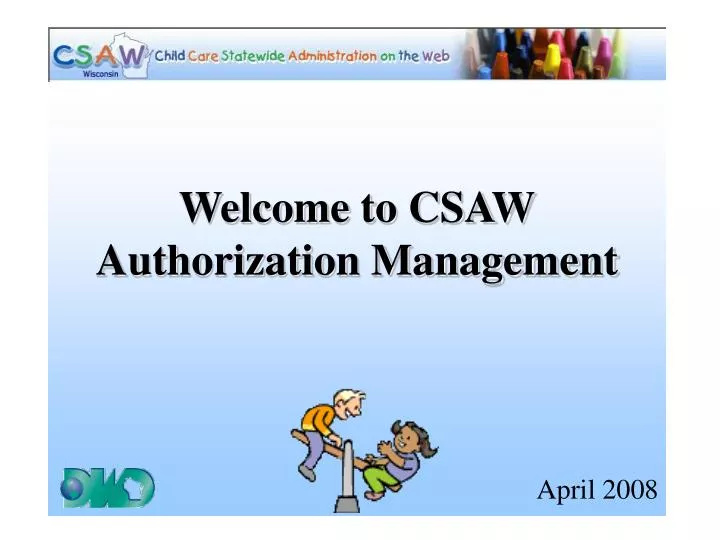 CSAW Wisconsin Child Care Statewide Administration on the Web

Welcome to CSAW Authorization Management

DWD

April 2008